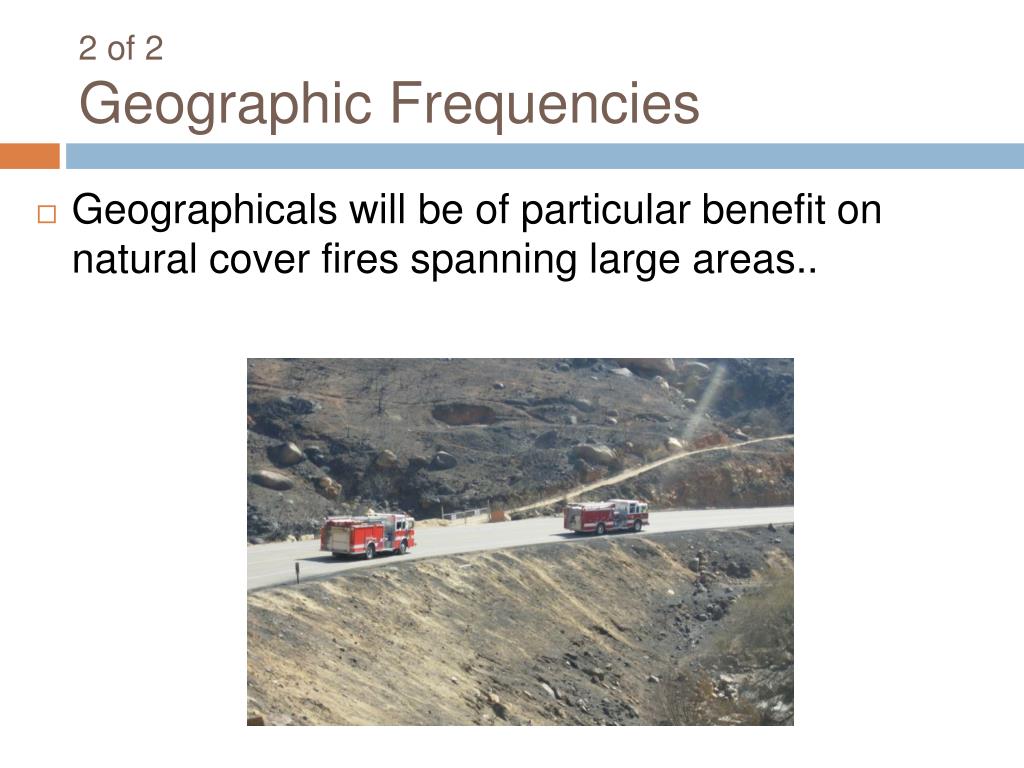 2 of 2
Geographic Frequencies

Geographicals will be of particular benefit on natural cover fires spanning large areas..